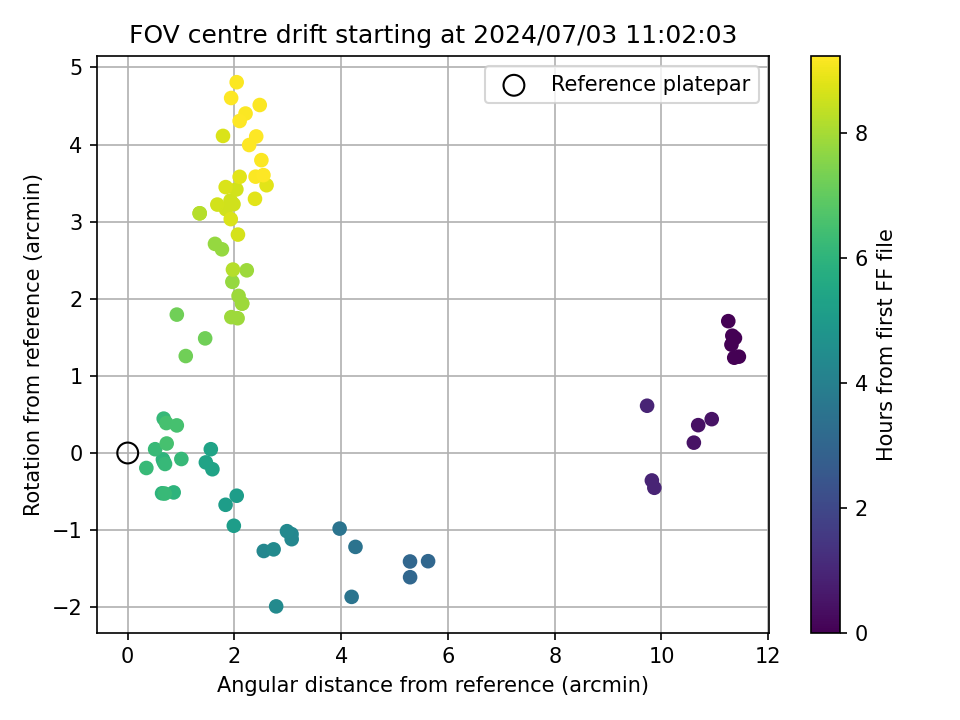 FOV centre drift starting at 2024/07/03 11:02:03

Reference platepar

Rotation from reference (arcmin)

5
4
3
2
1
0
−1
−2

0
2
4
6
8
10
12

Angular distance from reference (arcmin)

Hours from first FF file

8
6
4
2
0